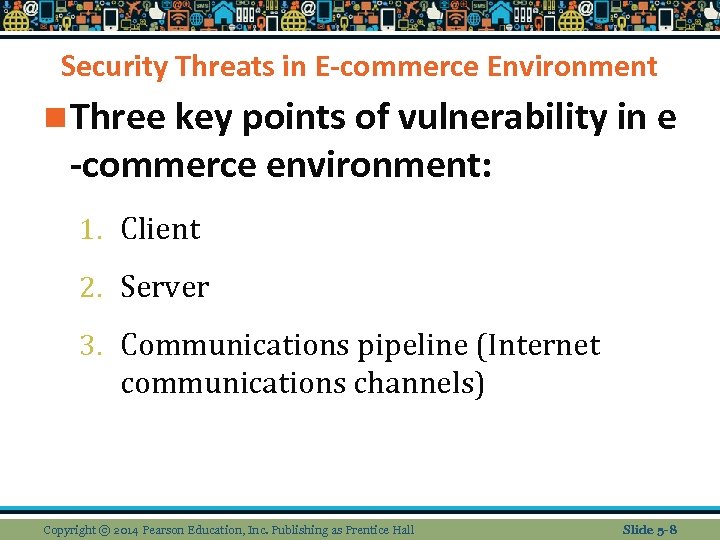 Security Threats in E-commerce Environment

Three key points of vulnerability in e -commerce environment:

1. Client
2. Server
3. Communications pipeline (Internet communications channels)

Copyright © 2014 Pearson Education, Inc. Publishing as Prentice Hall

Slide 5-8